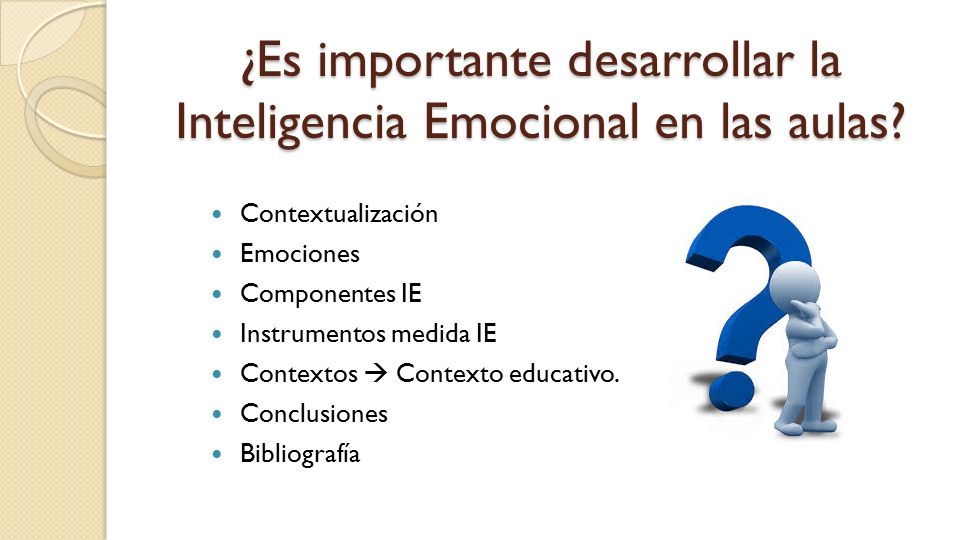 ¿Es importante desarrollar la Inteligencia Emocional en las aulas?

- Contextualización
- Emociones
- Componentes IE
- Instrumentos medida IE
- Contextos → Contexto educativo.
- Conclusiones
- Bibliografía